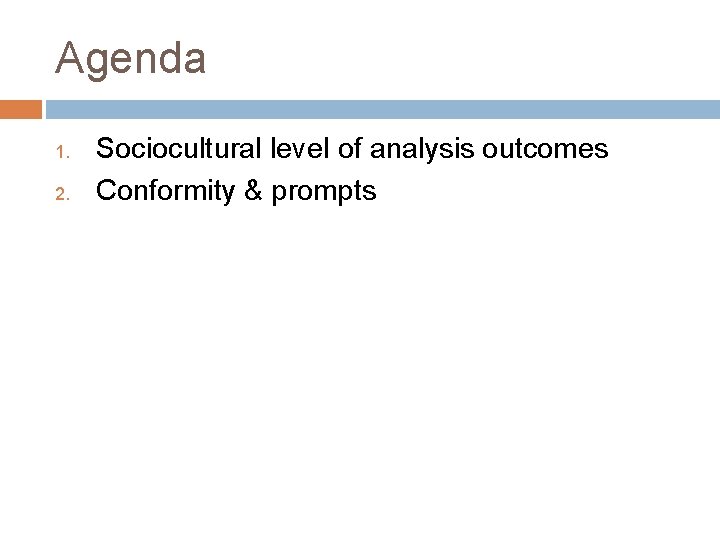 Agenda

1. Sociocultural level of analysis outcomes
2. Conformity & prompts